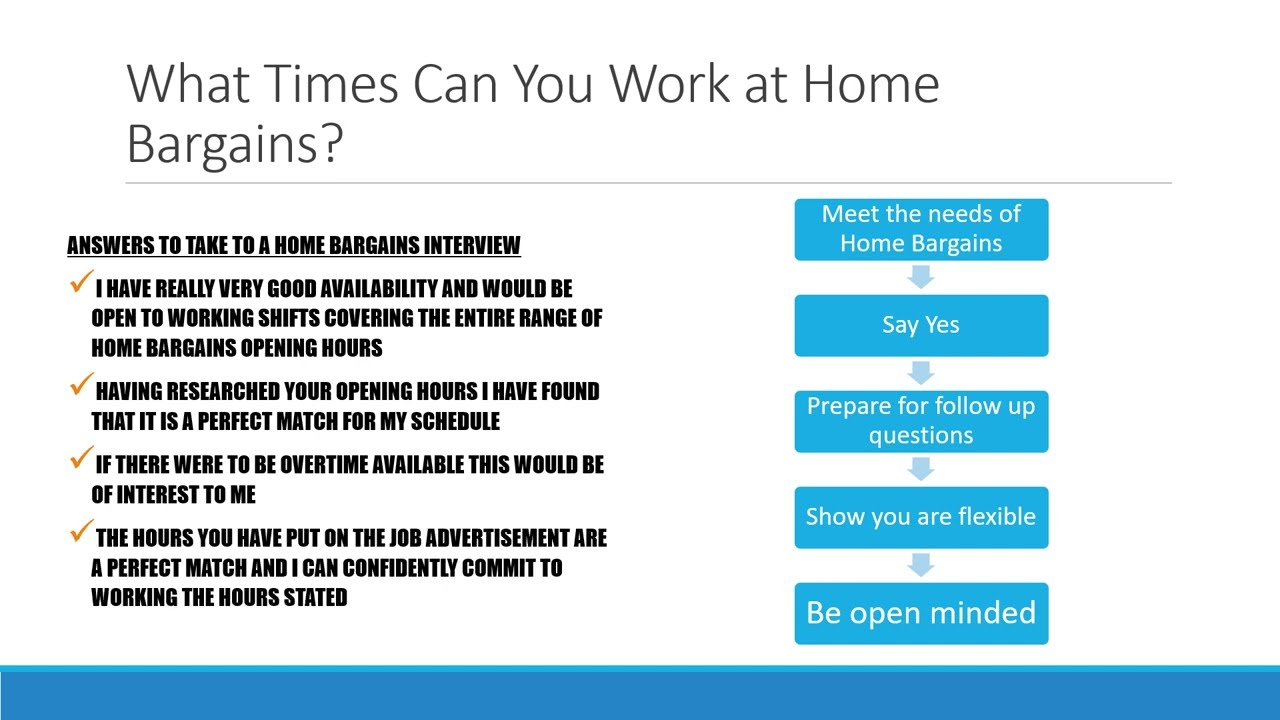 What Times Can You Work at Home Bargains?

ANSWERS TO TAKE TO A HOME BARGAINS INTERVIEW

✓ I HAVE REALLY VERY GOOD AVAILABILITY AND WOULD BE OPEN TO WORKING SHIFTS COVERING THE ENTIRE RANGE OF HOME BARGAINS OPENING HOURS

✓ HAVING RESEARCHED YOUR OPENING HOURS I HAVE FOUND THAT IT IS A PERFECT MATCH FOR MY SCHEDULE

✓ IF THERE WERE TO BE OVERTIME AVAILABLE THIS WOULD BE OF INTEREST TO ME

✓ THE HOURS YOU HAVE PUT ON THE JOB ADVERTISEMENT ARE A PERFECT MATCH AND I CAN CONFIDENTLY COMMIT TO WORKING THE HOURS STATED

Meet the needs of Home Bargains

Say Yes

Prepare for follow up questions

Show you are flexible

Be open minded